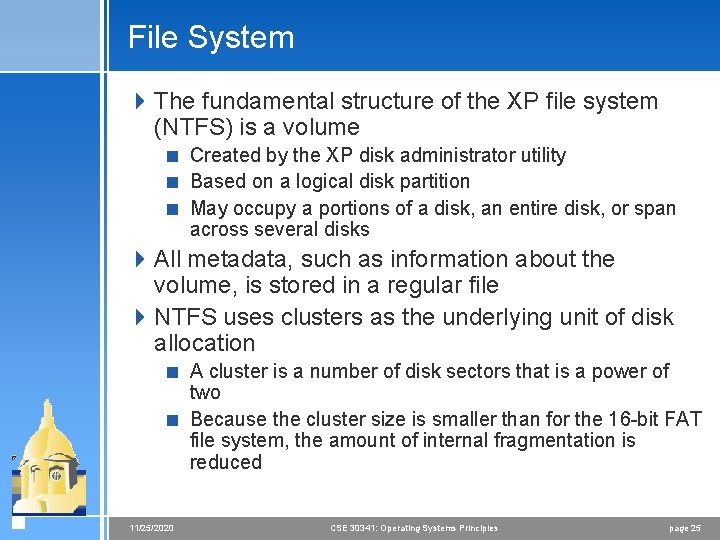 File System

The fundamental structure of the XP file system (NTFS) is a volume

Created by the XP disk administrator utility

Based on a logical disk partition

May occupy a portions of a disk, an entire disk, or span across several disks

All metadata, such as information about the volume, is stored in a regular file

NTFS uses clusters as the underlying unit of disk allocation

A cluster is a number of disk sectors that is a power of two

Because the cluster size is smaller than for the 16-bit FAT file system, the amount of internal fragmentation is reduced

11/25/2020 CSE 30341: Operating Systems Principles page 25